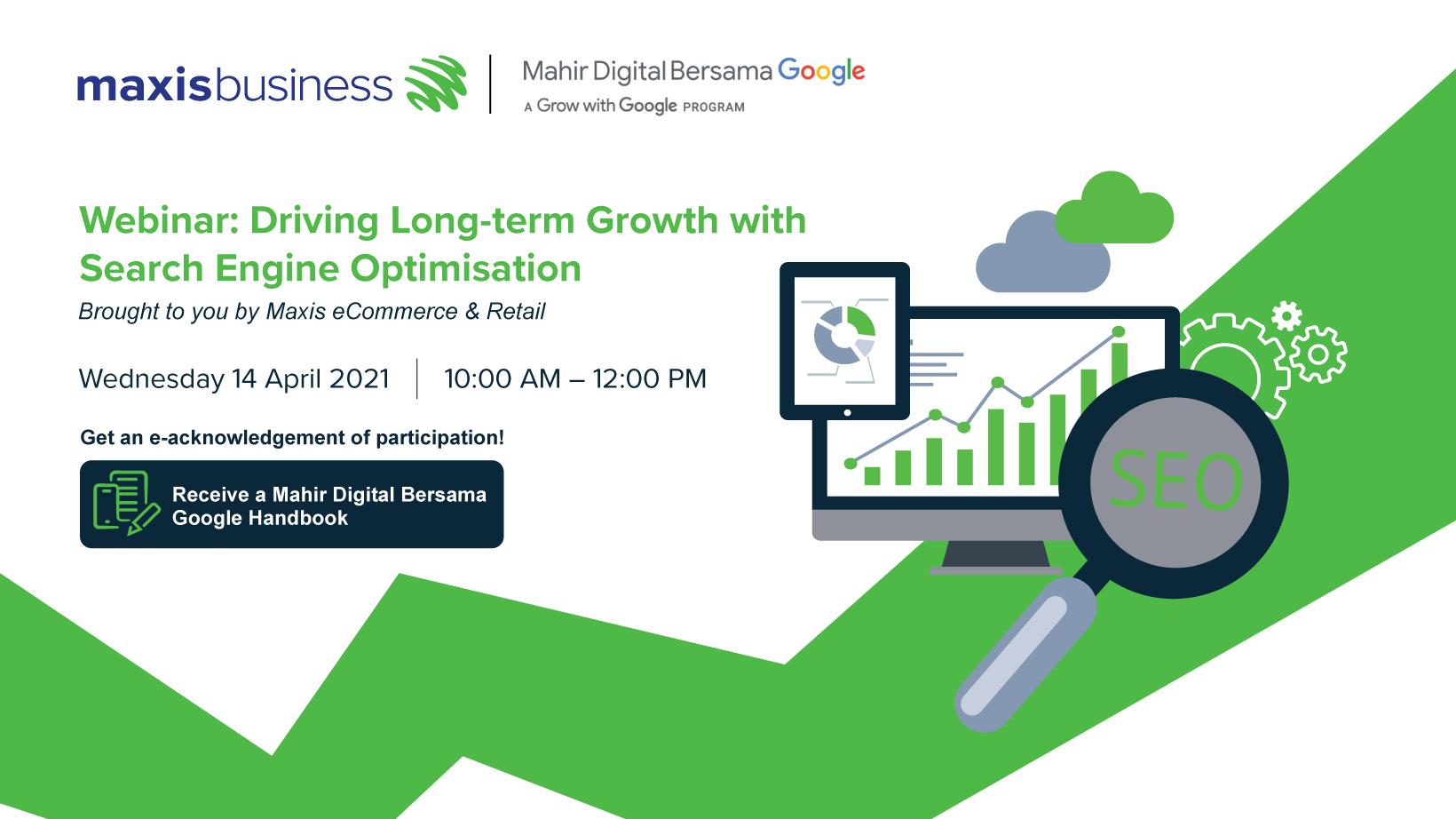 maxisbusiness

Mahir Digital Bersama Google
A Grow with Google PROGRAM

Webinar: Driving Long-term Growth with Search Engine Optimisation

Brought to you by Maxis eCommerce & Retail

Wednesday 14 April 2021 10:00 AM – 12:00 PM

Get an e-acknowledgement of participation!

Receive a Mahir Digital Bersama Google Handbook

SEO